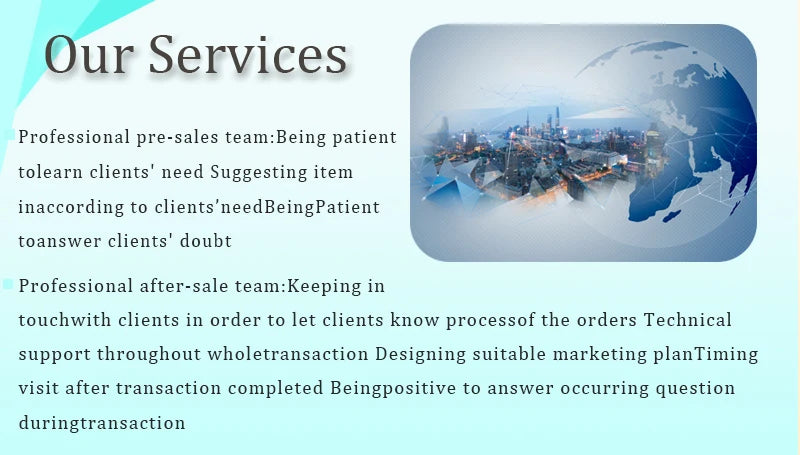 Our Services

Professional pre-sales team:Being patient tolearn clients' need Suggesting item inaccording to clients'needBeingPatient toanswer clients' doubt

Professional after-sale team:Keeping in touchwith clients in order to let clients know processof the orders Technical support throughout wholetransaction Designing suitable marketing planTiming visit after transaction completed Beingpositive to answer occurring question duringtransaction